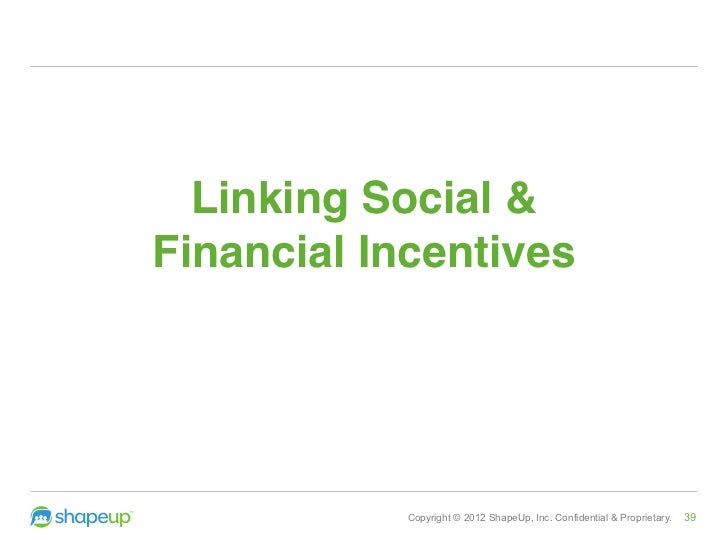 Linking Social & Financial Incentives

shapeup™

Copyright © 2012 ShapeUp, Inc. Confidential & Proprietary. 39